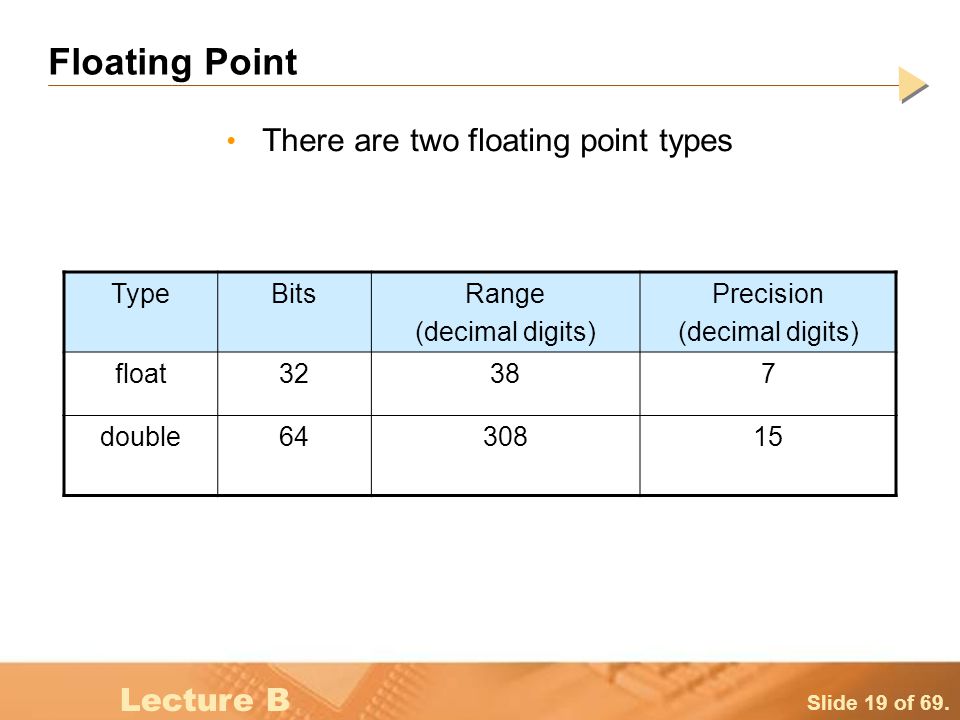 Floating Point

• There are two floating point types

| Type | Bits | Range (decimal digits) | Precision (decimal digits) |
|---|---|---|---|
| float | 32 | 38 | 7 |
| double | 64 | 308 | 15 |

Lecture B

Slide 19 of 69.